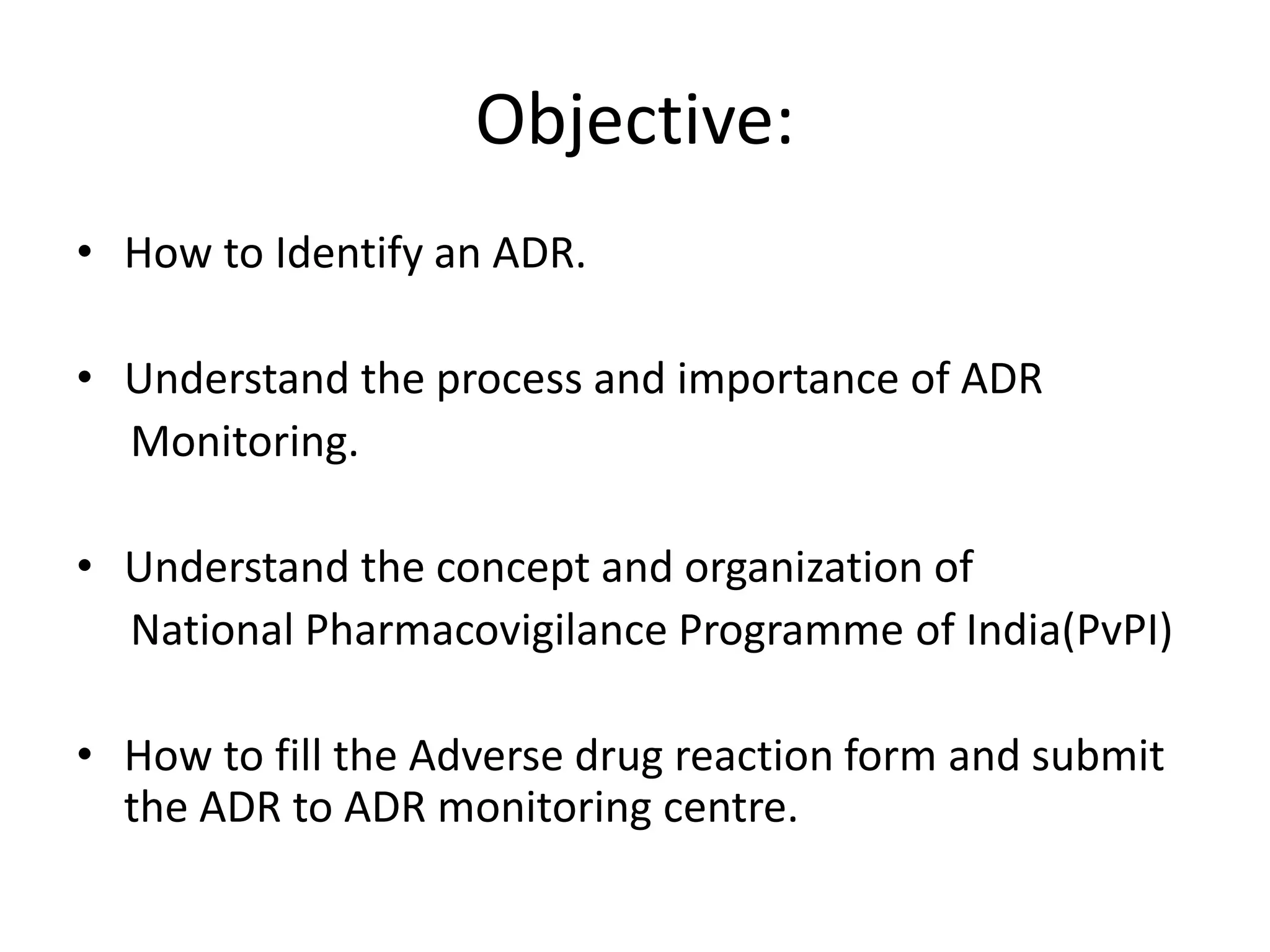 Objective:

• How to Identify an ADR.

• Understand the process and importance of ADR Monitoring.

• Understand the concept and organization of National Pharmacovigilance Programme of India(PvPI)

• How to fill the Adverse drug reaction form and submit the ADR to ADR monitoring centre.